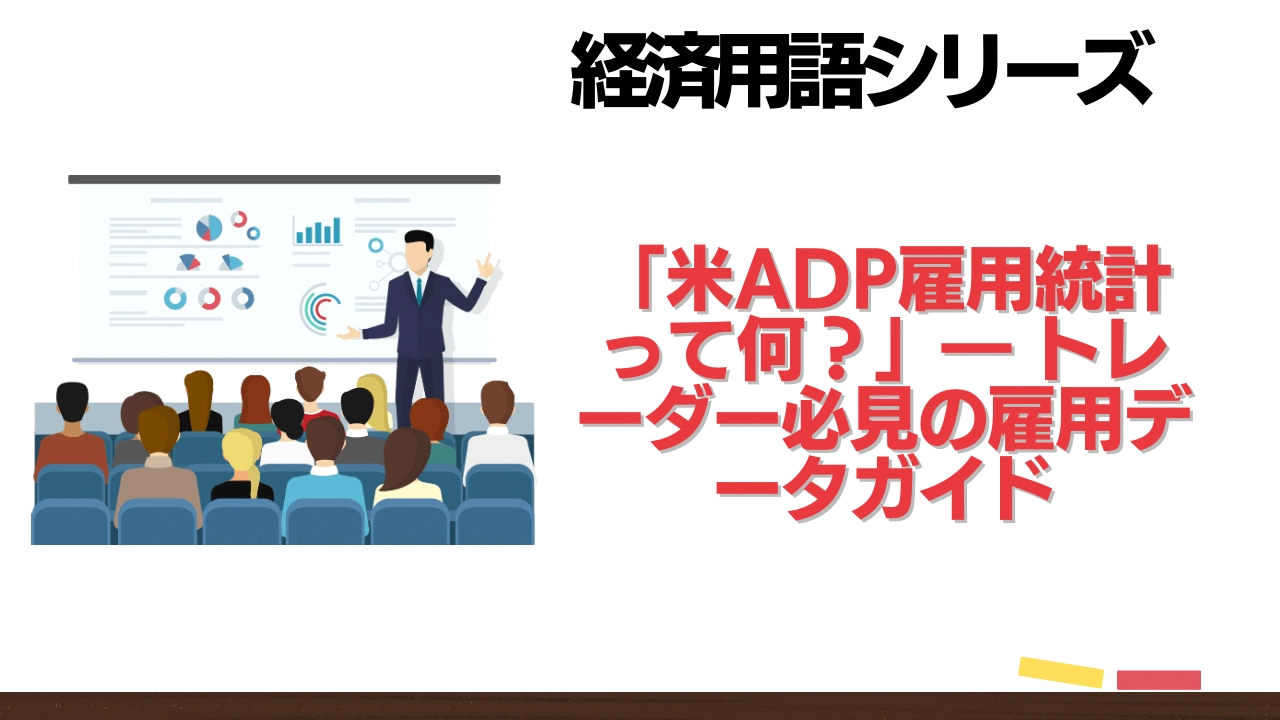 経済用語シリーズ

「米ADP雇用統計って何？」ートレーダー必見の雇用データガイド